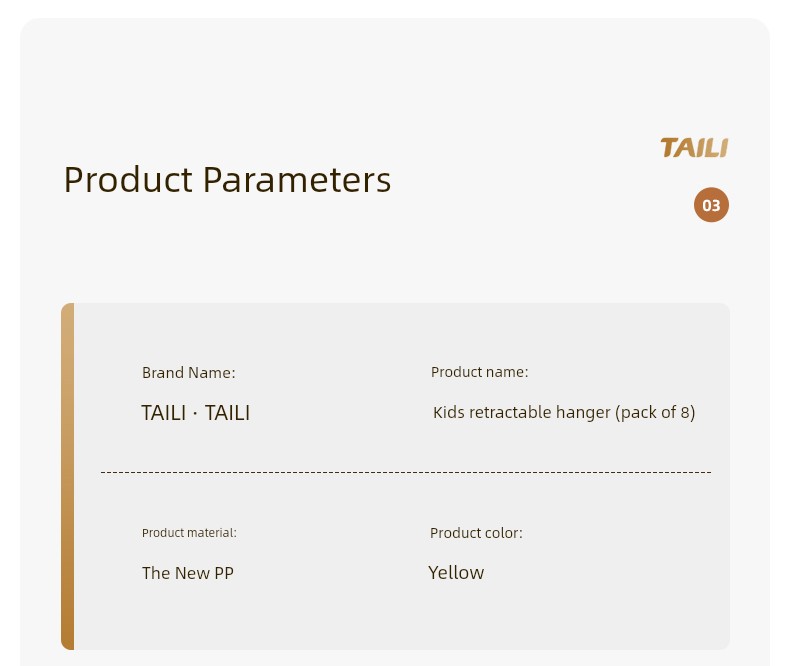 TAILI

Product Parameters

03

Brand Name:

TAILI · TAILI

Product name:

Kids retractable hanger (pack of 8)

Product material:

The New PP

Product color:

Yellow